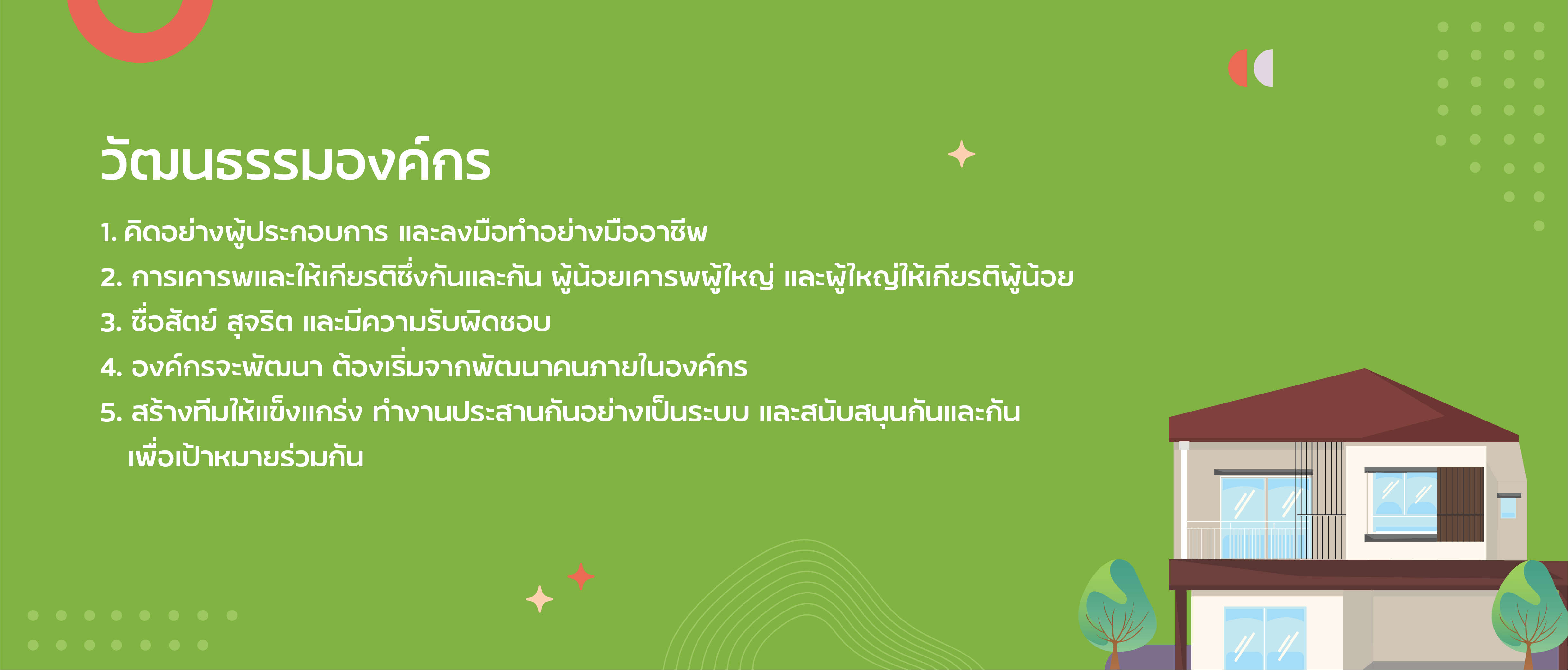 วัฒนธรรมองค์กร

1. คิดอย่างผู้ประกอบการ และลงมือทำอย่างมืออาชีพ
2. การเคารพและให้เกียรติซึ่งกันและกัน ผู้น้อยเคารพผู้ใหญ่ และผู้ใหญ่ให้เกียรติผู้น้อย
3. ซื่อสัตย์ สุจริต และมีความรับผิดชอบ
4. องค์กรจะพัฒนา ต้องเริ่มจากพัฒนาคนภายในองค์กร
5. สร้างทีมให้แข็งแกร่ง ทำงานประสานกันอย่างเป็นระบบ และสนับสนุนกันและกัน เพื่อเป้าหมายร่วมกัน